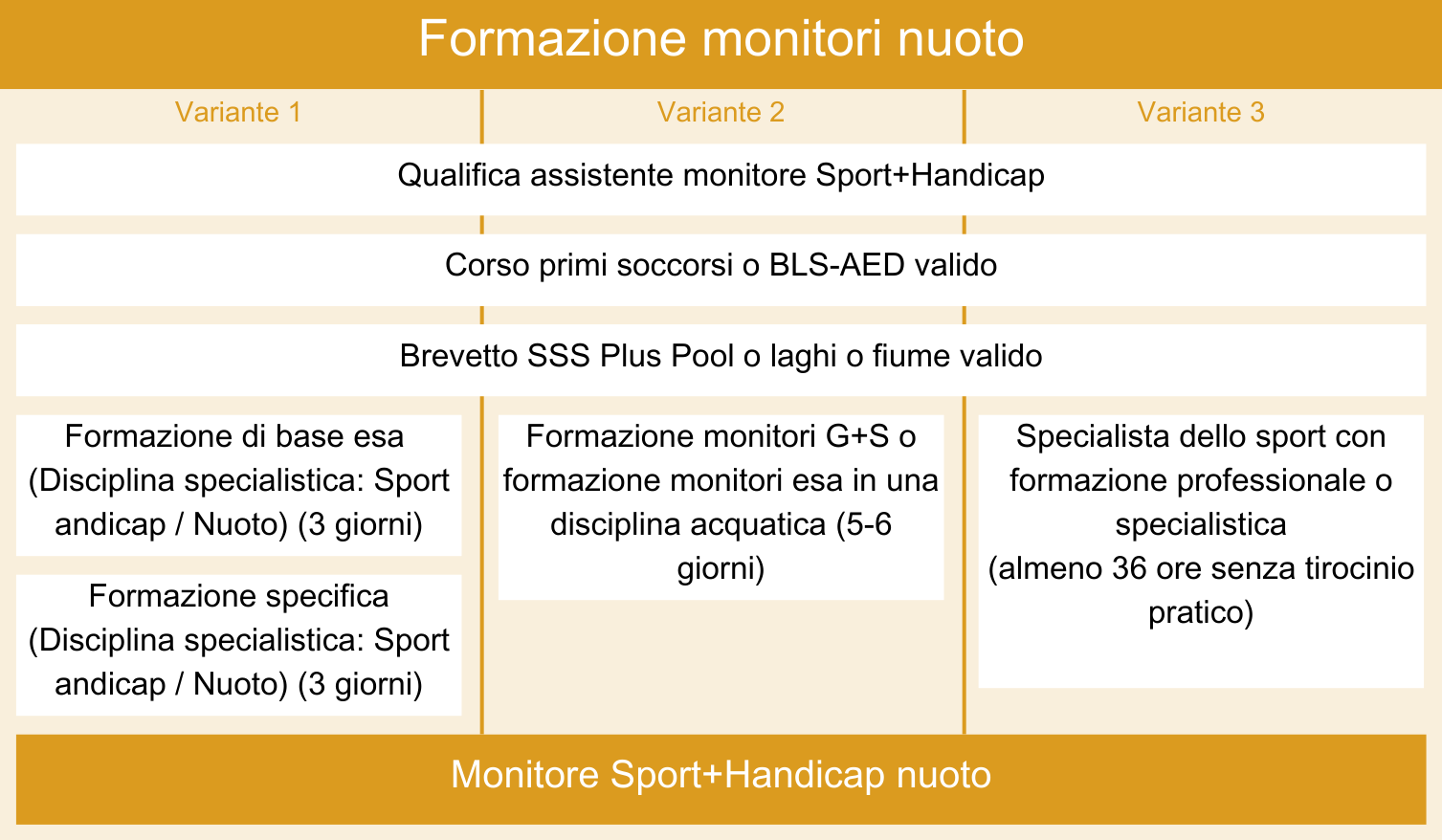 Formazione monitori nuoto

Variante 1

Variante 2

Variante 3

Qualifica assistente monitore Sport+Handicap

Corso primi soccorsi o BLS-AED valido

Brevetto SSS Plus Pool o laghi o fiume valido

Formazione di base esa (Disciplina specialistica: Sport andicap / Nuoto) (3 giorni)

Formazione specifica (Disciplina specialistica: Sport andicap / Nuoto) (3 giorni)

Formazione monitori G+S o formazione monitori esa in una disciplina acquatica (5-6 giorni)

Specialista dello sport con formazione professionale o specialistica
(almeno 36 ore senza tirocinio pratico)

Monitore Sport+Handicap nuoto